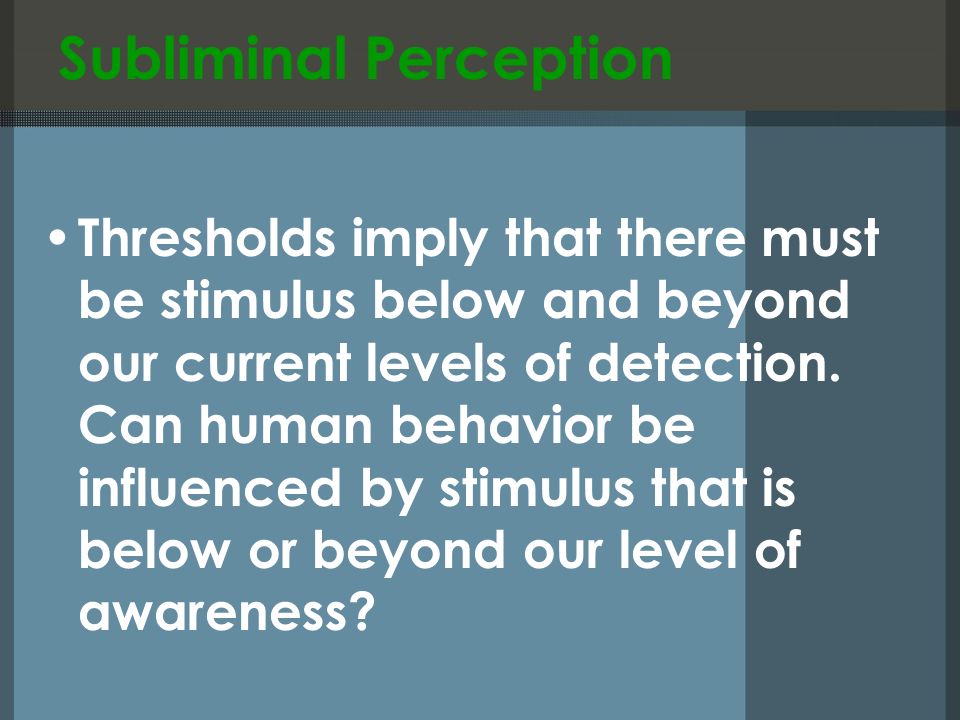 Subliminal Perception

• Thresholds imply that there must be stimulus below and beyond our current levels of detection. Can human behavior be influenced by stimulus that is below or beyond our level of awareness?